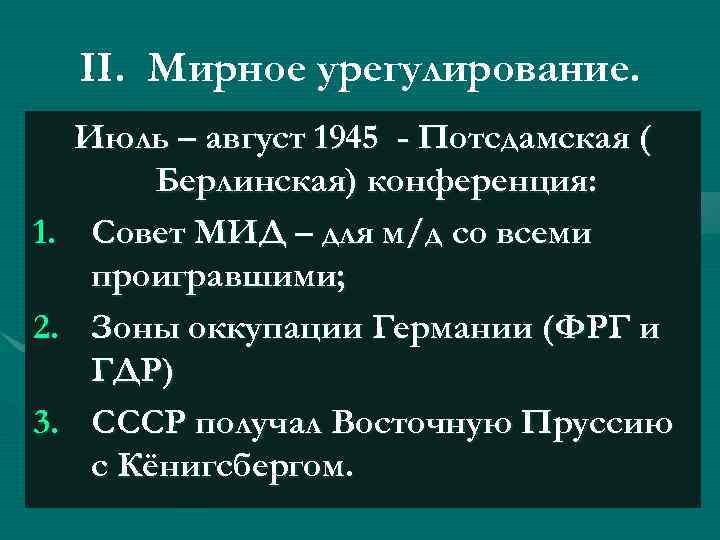 II. Мирное урегулирование.

Июль – август 1945 - Потсдамская ( Берлинская) конференция:

1. Совет МИД – для м/д со всеми проигравшими;
2. Зоны оккупации Германии (ФРГ и ГДР)
3. СССР получал Восточную Пруссию с Кёнигсбергом.